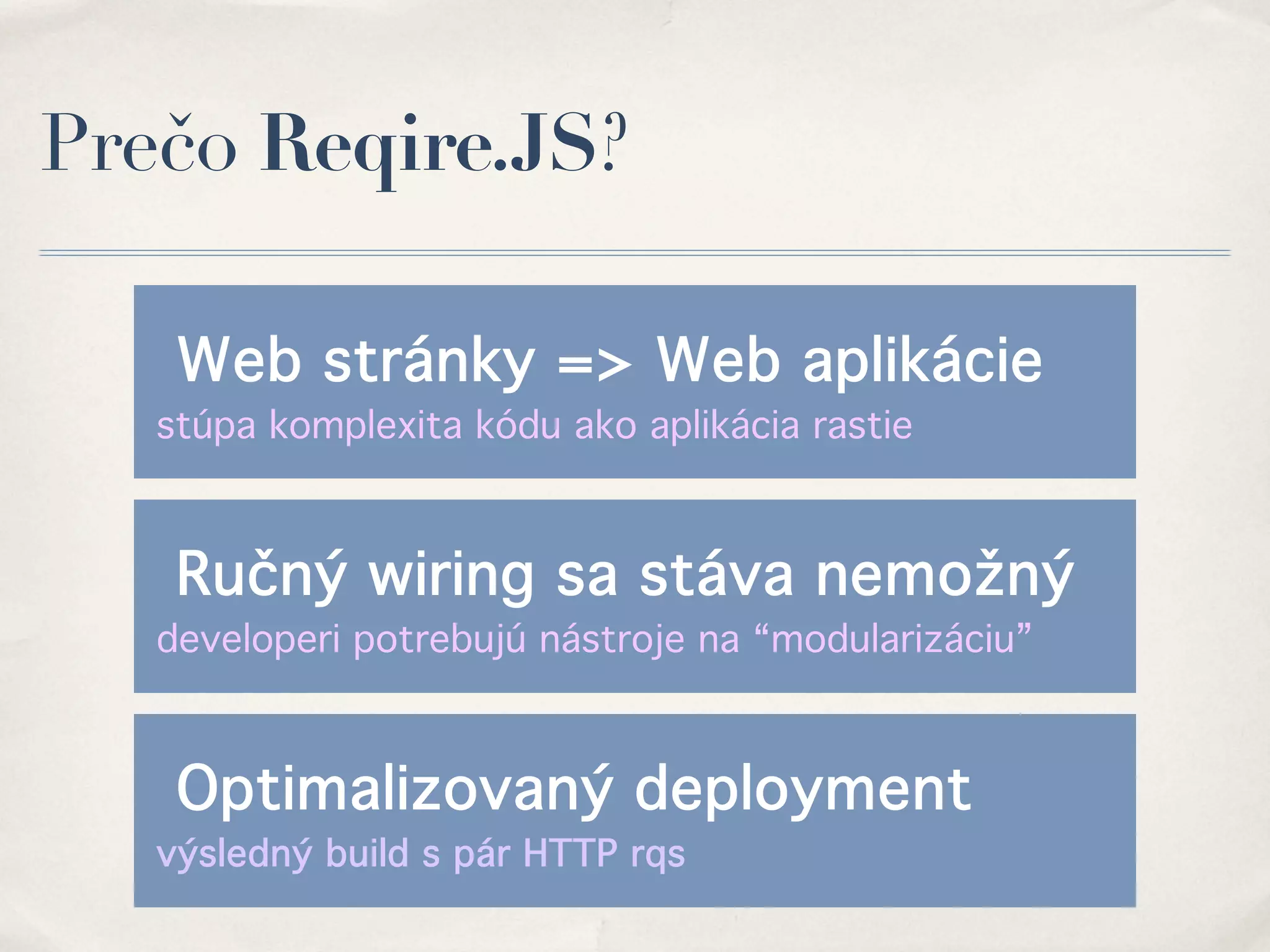 Prečo Reqire.JS?

Web stránky => Web aplikácie
stúpa komplexita kódu ako aplikácia rastie

Ručný wiring sa stáva nemožný
developeri potrebujú nástroje na “modularizáciu”

Optimalizovaný deployment
výsledný build s pár HTTP rqs